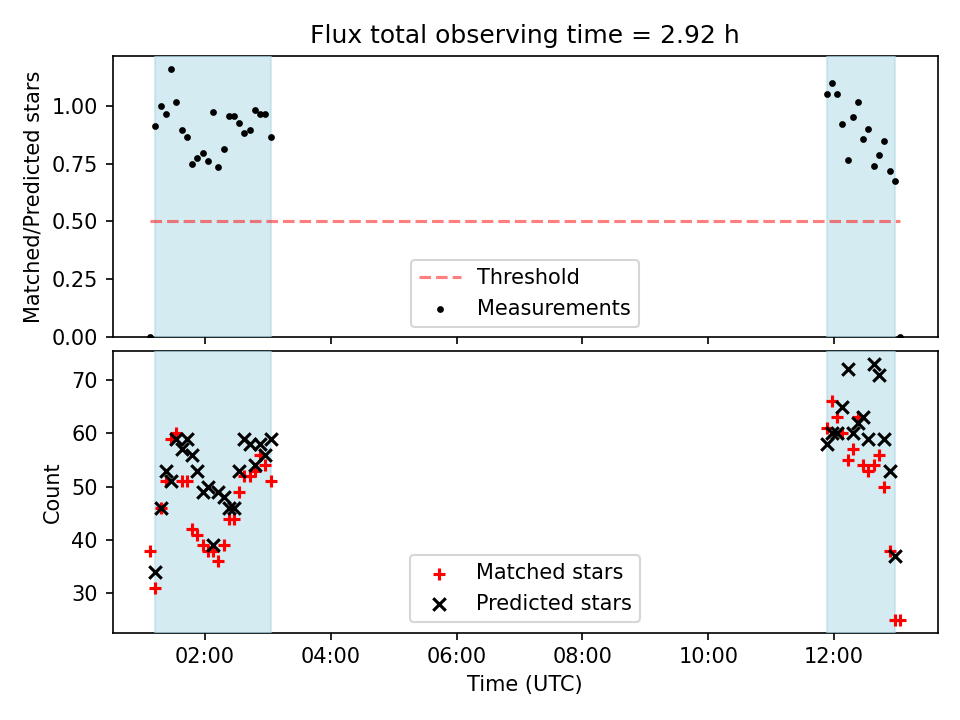 Flux total observing time = 2.92 h

Matched/Predicted stars

1.00
0.75
0.50
0.25
0.00

Threshold
Measurements

Count

70
60
50
40
30

Matched stars
Predicted stars

02:00
04:00
06:00
08:00
10:00
12:00

Time (UTC)